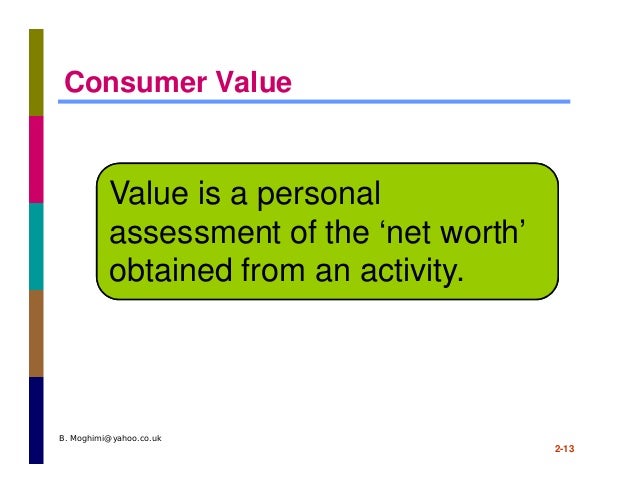 Consumer Value

Value is a personal assessment of the ‘net worth’ obtained from an activity.

B. Moghimi@yahoo.co.uk

2-13